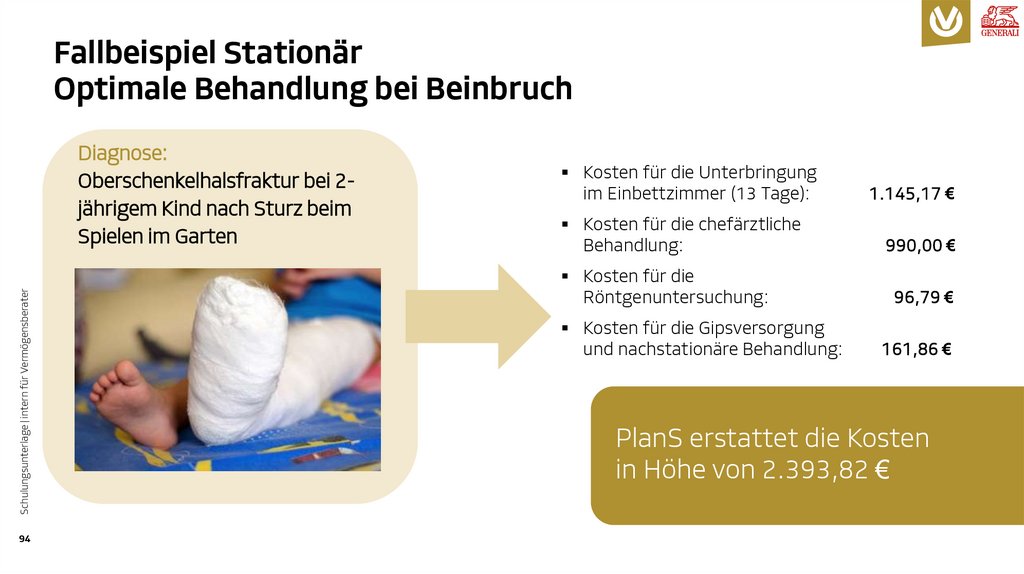 GENERALI

Fallbeispiel Stationär
Optimale Behandlung bei Beinbruch

Diagnose:
Oberschenkelhalsfraktur bei 2-jährigem Kind nach Sturz beim Spielen im Garten

▪ Kosten für die Unterbringung im Einbettzimmer (13 Tage): 1.145,17 €
▪ Kosten für die chefärztliche Behandlung: 990,00 €
▪ Kosten für die Röntgenuntersuchung: 96,79 €
▪ Kosten für die Gipsversorgung und nachstationäre Behandlung: 161,86 €

PlanS erstattet die Kosten in Höhe von 2.393,82 €

Schulungsunterlage | intern für Vermögensberater

94